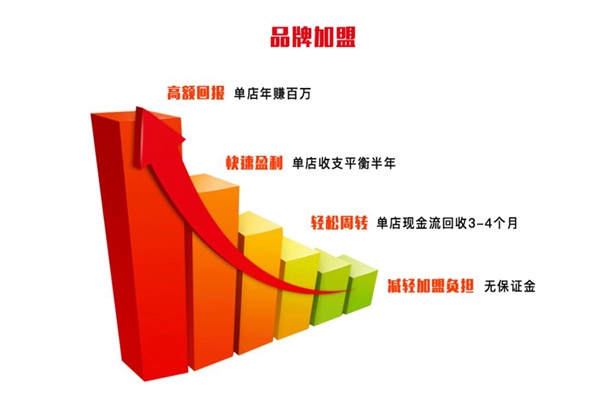 品牌加盟

高额回报 单店年赚百万

快速盈利 单店收支平衡半年

轻松周转 单店现金流回收3-4个月

减轻加盟负担 无保证金